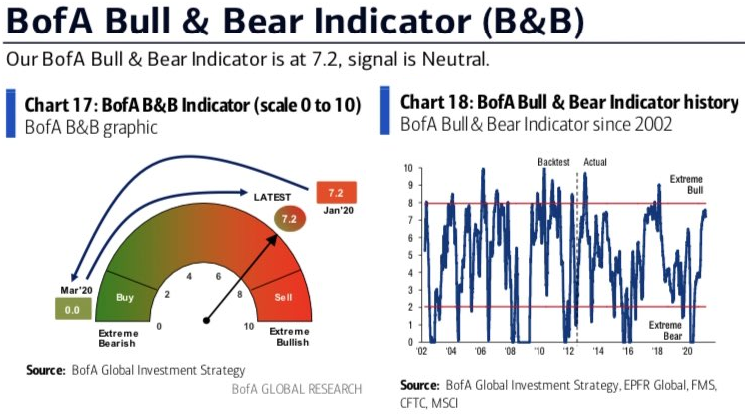 BofA Bull & Bear Indicator (B&B)

Our BofA Bull & Bear Indicator is at 7.2, signal is Neutral.

Chart 17: BofA B&B Indicator (scale 0 to 10)
BofA B&B graphic

LATEST
7.2
7.2
Jan'20
Mar'20
0.0
Buy
Sell
0
2
4
6
8
10
Extreme Bearish
Extreme Bullish

Source: BofA Global Investment Strategy
BofA GLOBAL RESEARCH

Chart 18: BofA Bull & Bear Indicator history
BofA Bull & Bear Indicator since 2002

Backtest
Actual
Extreme Bull
Extreme Bear
10
9
8
7
6
5
4
3
2
1
0
'02
'04
'06
'08
'10
'12
'14
'16
'18
'20

Source: BofA Global Investment Strategy, EPFR Global, FMS, CFTC, MSCI